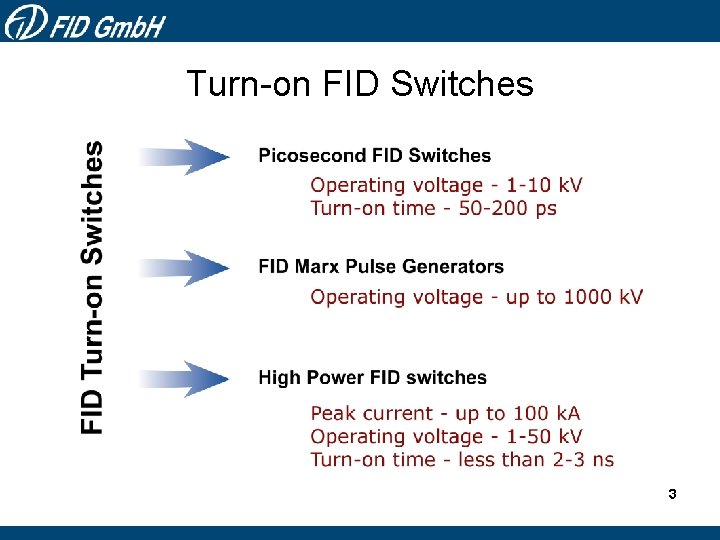 FID GmbH

Turn-on FID Switches

FID Turn-on Switches

Picosecond FID Switches

Operating voltage - 1-10 kV
Turn-on time - 50-200 ps

FID Marx Pulse Generators

Operating voltage - up to 1000 kV

High Power FID switches

Peak current - up to 100 kA
Operating voltage - 1-50 kV
Turn-on time - less than 2-3 ns

3